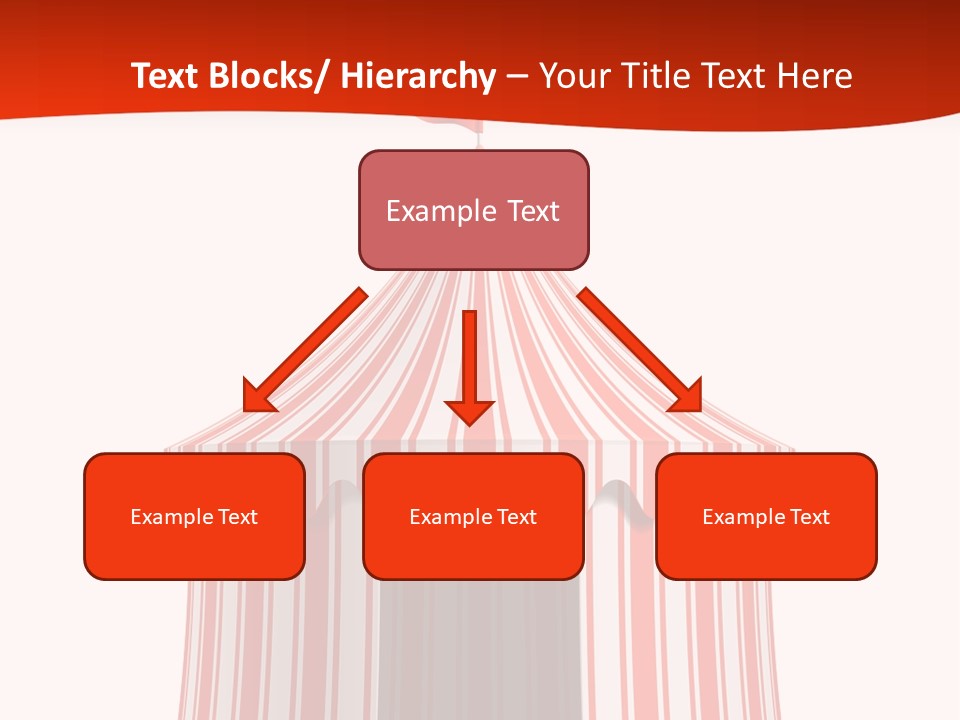 Text Blocks/ Hierarchy – Your Title Text Here

Example Text

Example Text

Example Text

Example Text